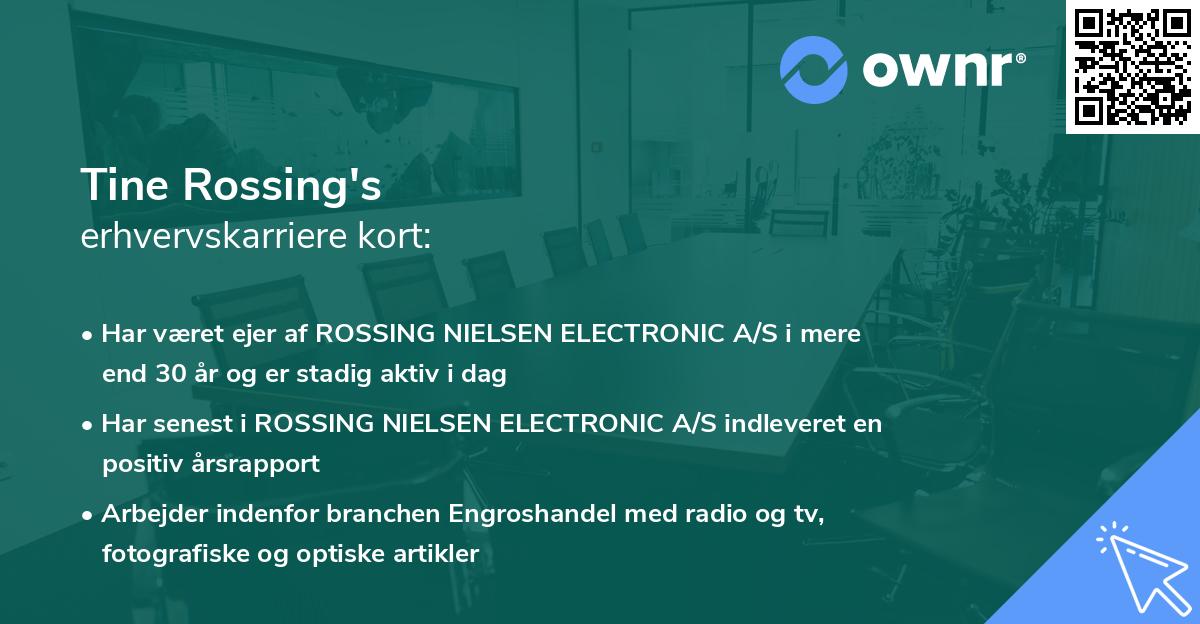 ownr®

Tine Rossing's
erhvervskarriere kort:

• Har været ejer af ROSSING NIELSEN ELECTRONIC A/S i mere end 30 år og er stadig aktiv i dag

• Har senest i ROSSING NIELSEN ELECTRONIC A/S indleveret en positiv årsrapport

• Arbejder indenfor branchen Engroshandel med radio og tv, fotografiske og optiske artikler